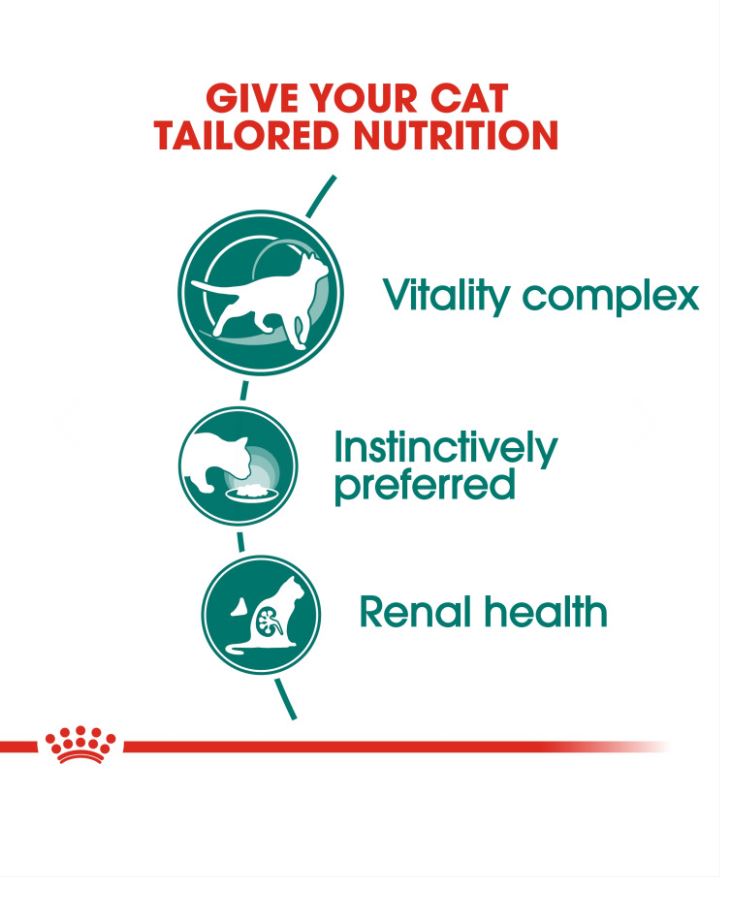 GIVE YOUR CAT TAILORED NUTRITION

Vitality complex

Instinctively preferred

Renal health